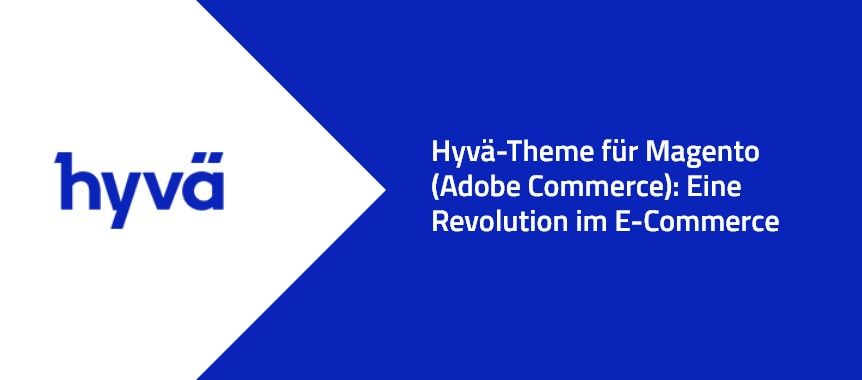 hyvä

Hyvä-Theme für Magento (Adobe Commerce): Eine Revolution im E-Commerce